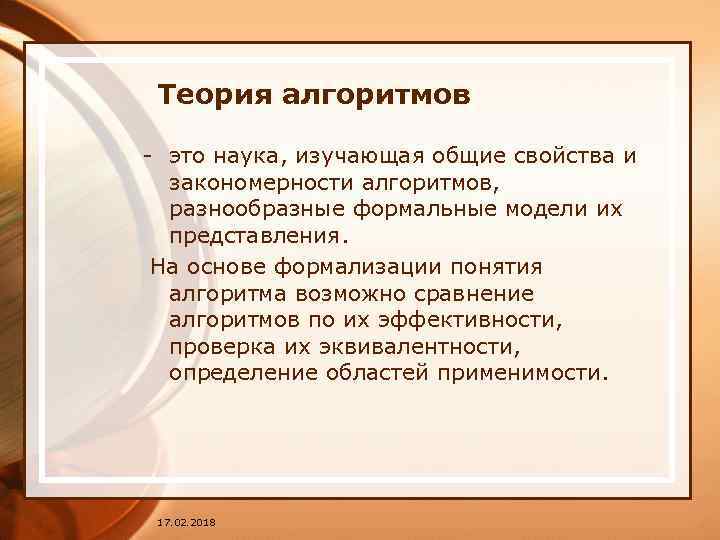 Теория алгоритмов

- это наука, изучающая общие свойства и закономерности алгоритмов, разнообразные формальные модели их представления.

На основе формализации понятия алгоритма возможно сравнение алгоритмов по их эффективности, проверка их эквивалентности, определение областей применимости.

17.02.2018